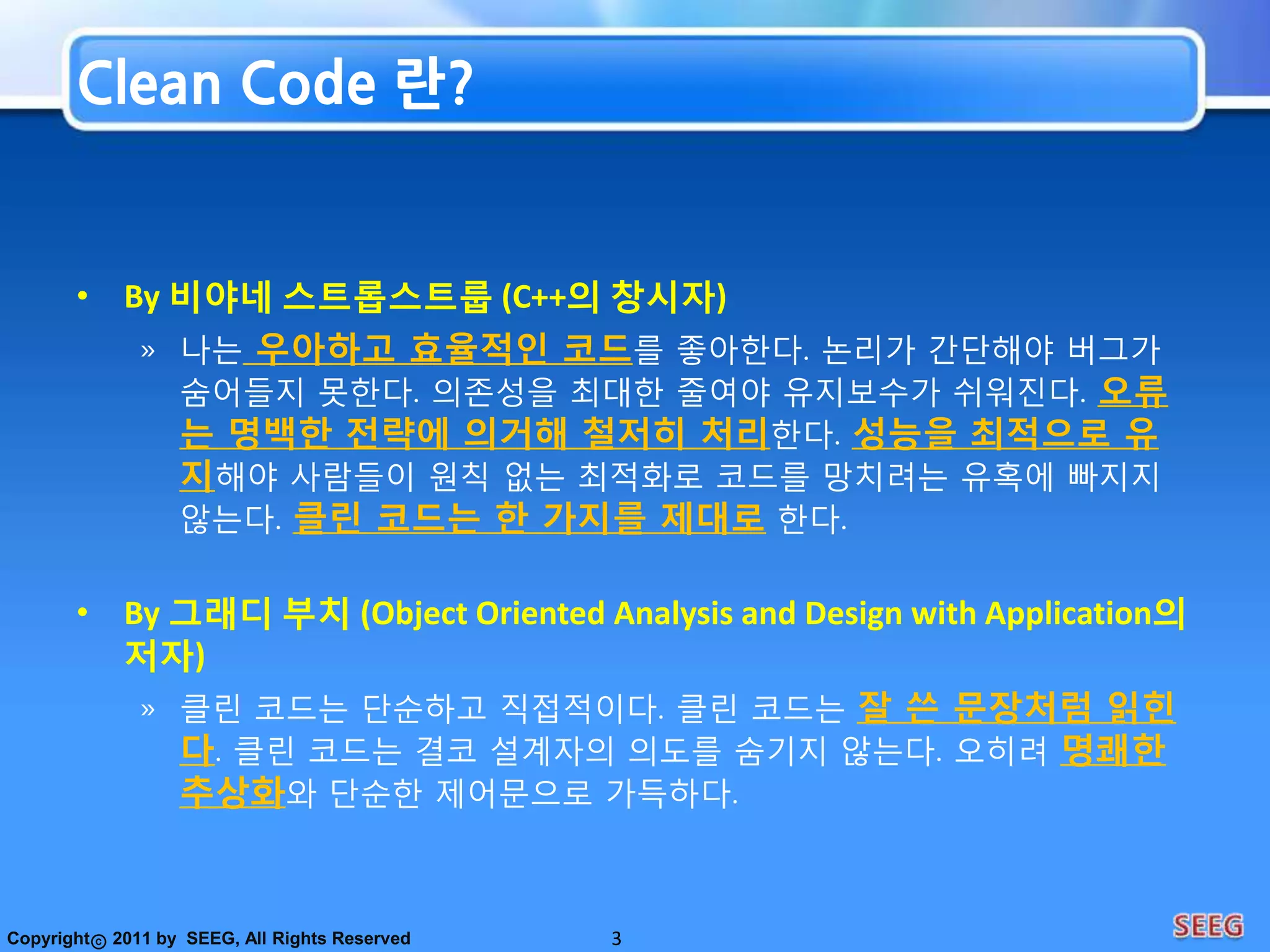 Clean Code 란?

• By 비야네 스트롭스트룹 (C++의 창시자)

» 나는 우아하고 효율적인 코드를 좋아한다. 논리가 간단해야 버그가 숨어들지 못한다. 의존성을 최대한 줄여야 유지보수가 쉬워진다. 오류는 명백한 전략에 의거해 철저히 처리한다. 성능을 최적으로 유지해야 사람들이 원칙 없는 최적화로 코드를 망치려는 유혹에 빠지지 않는다. 클린 코드는 한 가지를 제대로 한다.

• By 그래디 부치 (Object Oriented Analysis and Design with Application의 저자)

» 클린 코드는 단순하고 직접적이다. 클린 코드는 잘 쓴 문장처럼 읽힌다. 클린 코드는 결코 설계자의 의도를 숨기지 않는다. 오히려 명쾌한 추상화와 단순한 제어문으로 가득하다.

Copyright© 2011 by SEEG, All Rights Reserved

3

SEEG